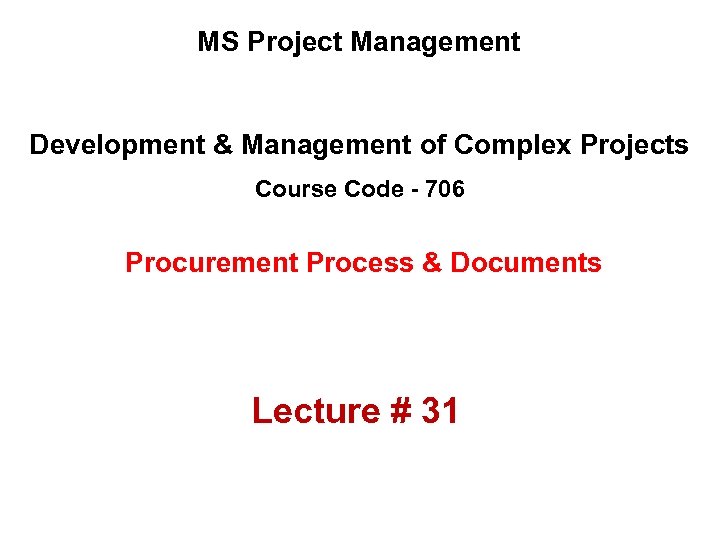 MS Project Management

Development & Management of Complex Projects

Course Code - 706

Procurement Process & Documents

Lecture # 31